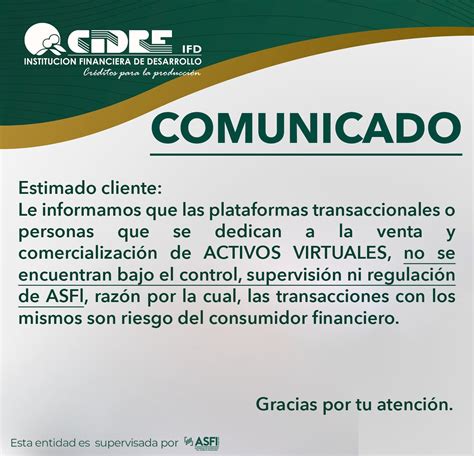 CIDRE IFD
INSTITUCION FINANCIERA DE DESARROLLO
Créditos para la producción

COMUNICADO

Estimado cliente:
Le informamos que las plataformas transaccionales o personas que se dedican a la venta y comercialización de ACTIVOS VIRTUALES, no se encuentran bajo el control, supervisión ni regulación de ASFI, razón por la cual, las transacciones con los mismos son riesgo del consumidor financiero.

Gracias por tu atención.

Esta entidad es supervisada por ASFI